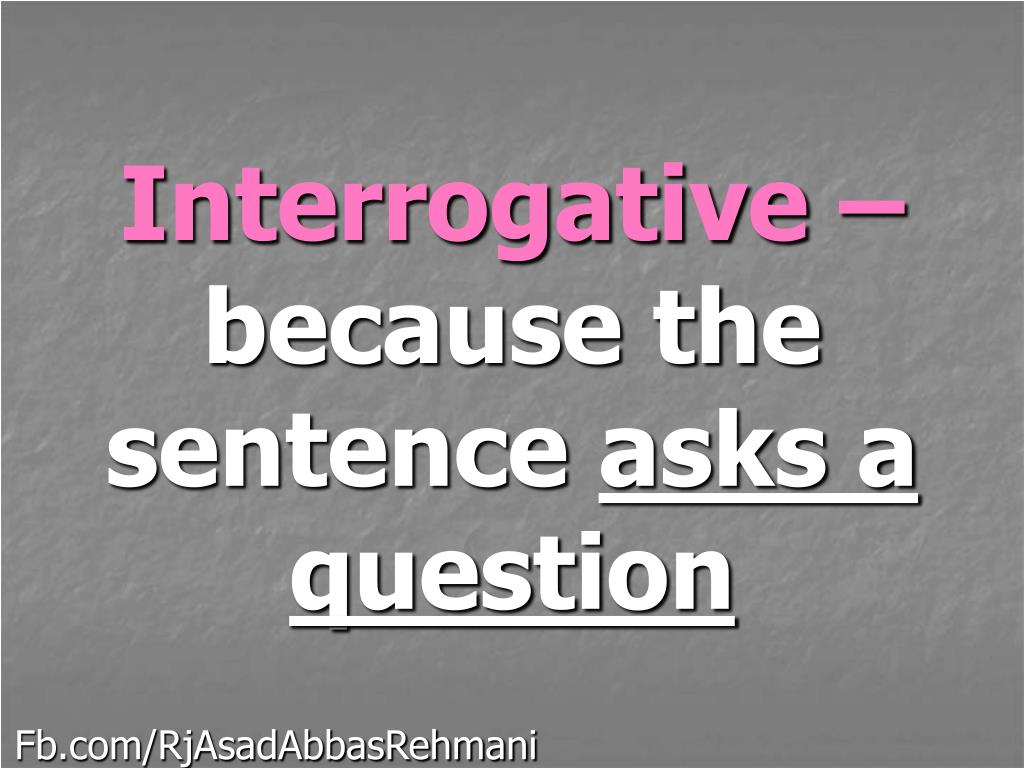 Interrogative – because the sentence asks a question

Fb.com/RjAsadAbbasRehmani